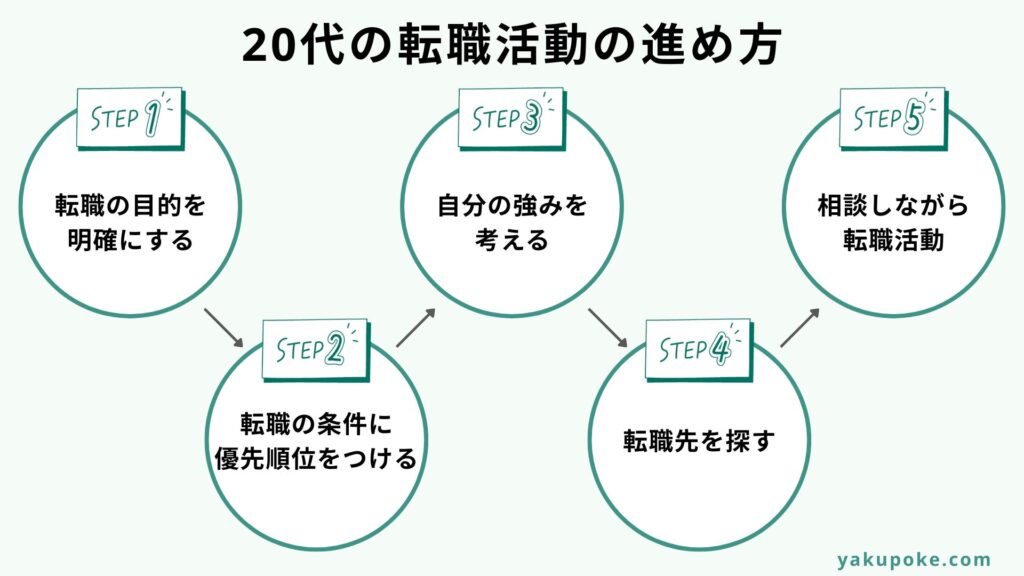 20代の転職活動の進め方

STEP 1
転職の目的を明確にする

STEP 2
転職の条件に優先順位をつける

STEP 3
自分の強みを考える

STEP 4
転職先を探す

STEP 5
相談しながら転職活動

yakupoke.com